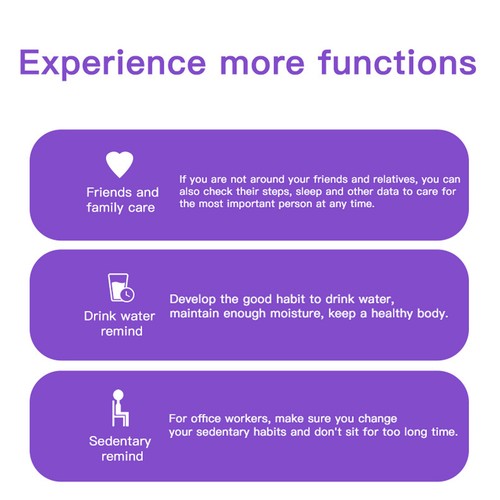 Experience more functions

Friends and family care

If you are not around your friends and relatives, you can also check their steps, sleep and other data to care for the most important person at any time.

Drink water remind

Develop the good habit to drink water, maintain enough moisture, keep a healthy body.

Sedentary remind

For office workers, make sure you change your sedentary habits and don't sit for too long time.